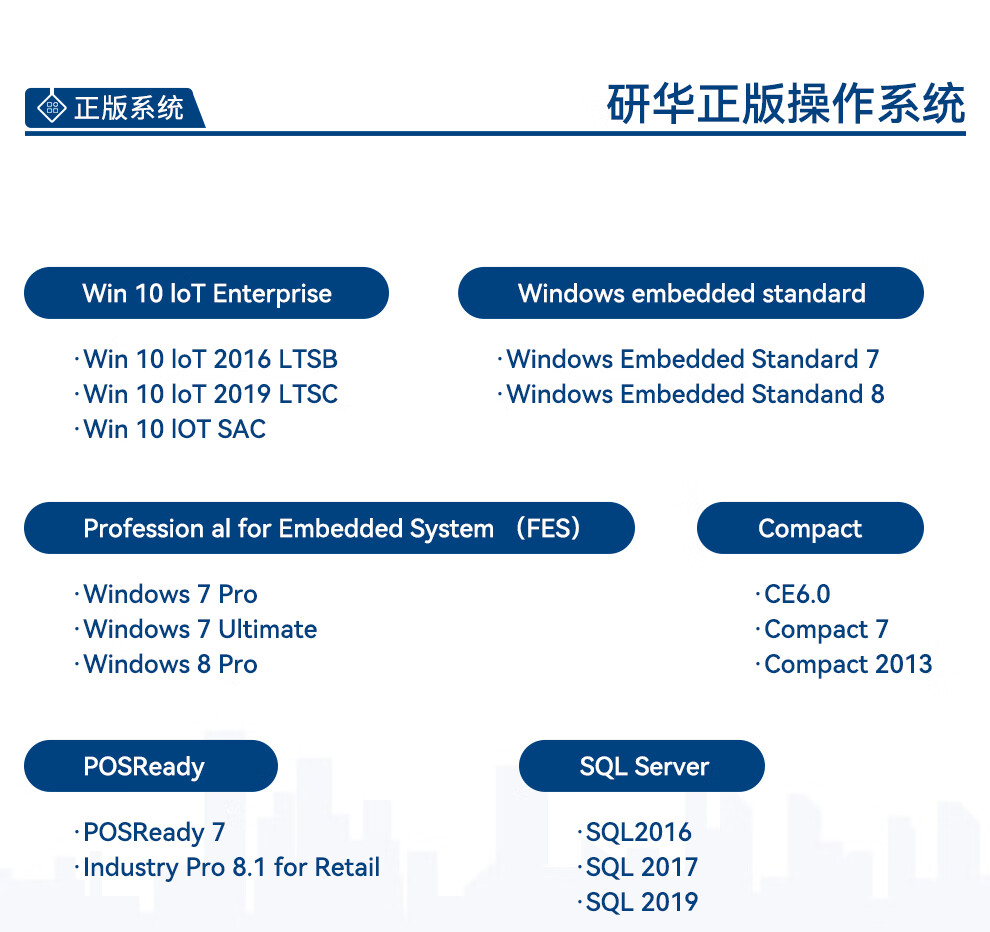 正版系统

研华正版操作系统

Win 10 IoT Enterprise

·Win 10 IoT 2016 LTSB
·Win 10 IoT 2019 LTSC
·Win 10 IOT SAC

Windows embedded standard

·Windows Embedded Standard 7
·Windows Embedded Standand 8

Profession al for Embedded System （FES）

·Windows 7 Pro
·Windows 7 Ultimate
·Windows 8 Pro

Compact

·CE6.0
·Compact 7
·Compact 2013

POSReady

·POSReady 7
·Industry Pro 8.1 for Retail

SQL Server

·SQL2016
·SQL 2017
·SQL 2019